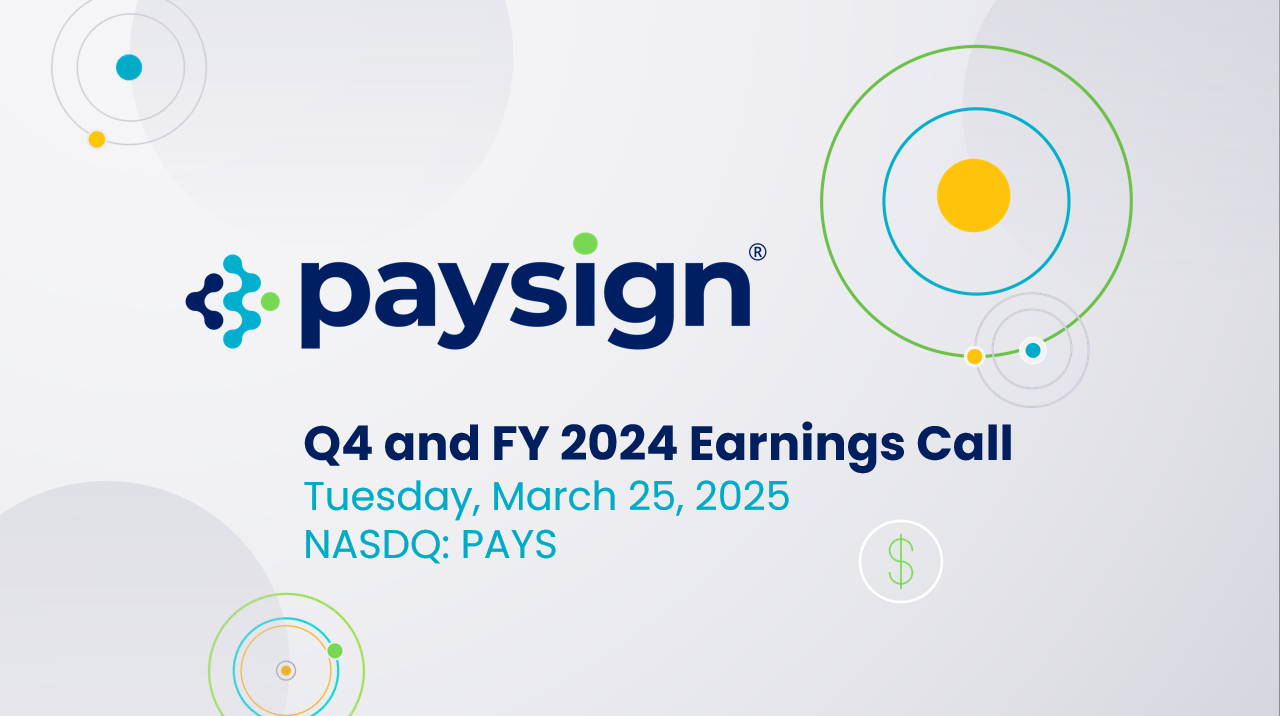 paysign®

Q4 and FY 2024 Earnings Call
Tuesday, March 25, 2025
NASDQ: PAYS

$